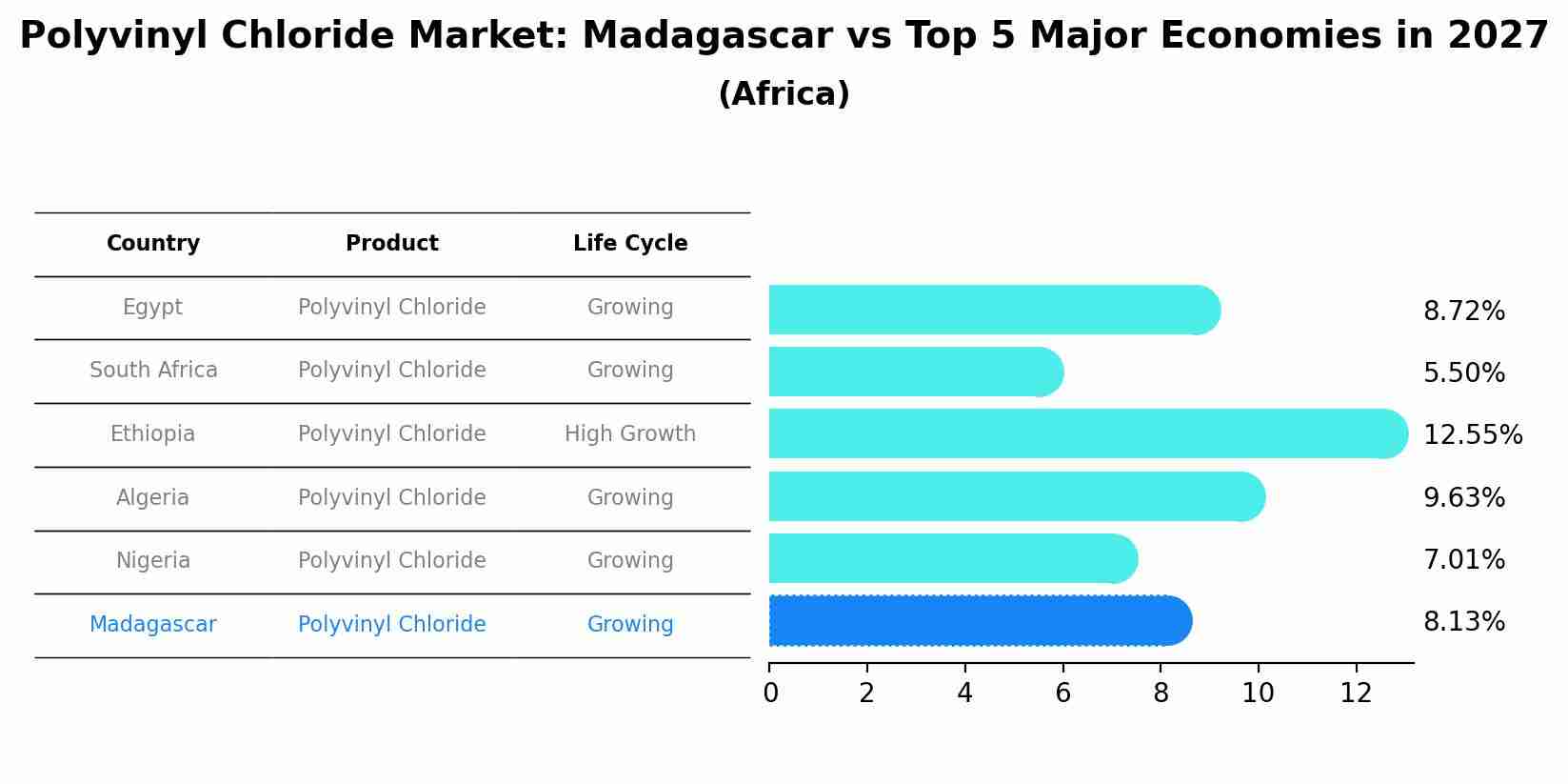 Polyvinyl Chloride Market: Madagascar vs Top 5 Major Economies in 2027
(Africa)

| Country | Product | Life Cycle |
|---|---|---|
| Egypt | Polyvinyl Chloride | Growing |
| South Africa | Polyvinyl Chloride | Growing |
| Ethiopia | Polyvinyl Chloride | High Growth |
| Algeria | Polyvinyl Chloride | Growing |
| Nigeria | Polyvinyl Chloride | Growing |
| Madagascar | Polyvinyl Chloride | Growing |

8.72%
5.50%
12.55%
9.63%
7.01%
8.13%

0 2 4 6 8 10 12